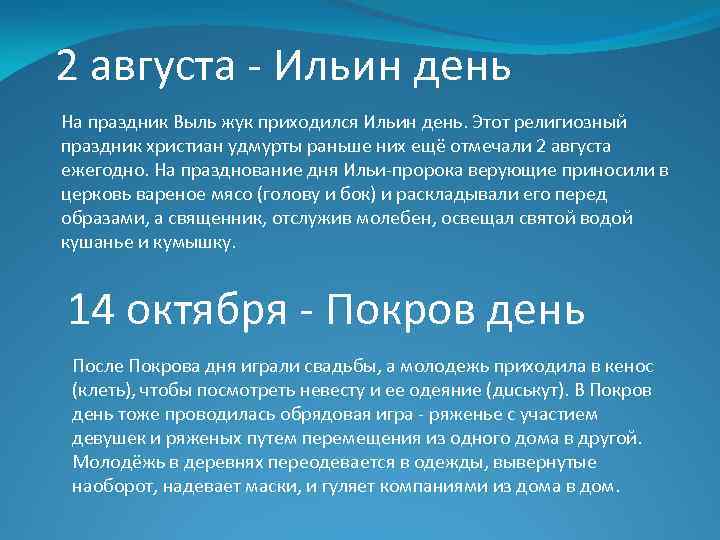 2 августа - Ильин день

На праздник Выль жук приходился Ильин день. Этот религиозный праздник христиан удмурты раньше них ещё отмечали 2 августа ежегодно. На празднование дня Ильи-пророка верующие приносили в церковь вареное мясо (голову и бок) и раскладывали его перед образами, а священник, отслужив молебен, освещал святой водой кушанье и кумышку.

14 октября - Покров день

После Покрова дня играли свадьбы, а молодежь приходила в кенос (клеть), чтобы посмотреть невесту и ее одеяние (диськут). В Покров день тоже проводилась обрядовая игра - ряженье с участием девушек и ряженых путем перемещения из одного дома в другой. Молодёжь в деревнях переодевается в одежды, вывернутые наоборот, надевает маски, и гуляет компаниями из дома в дом.